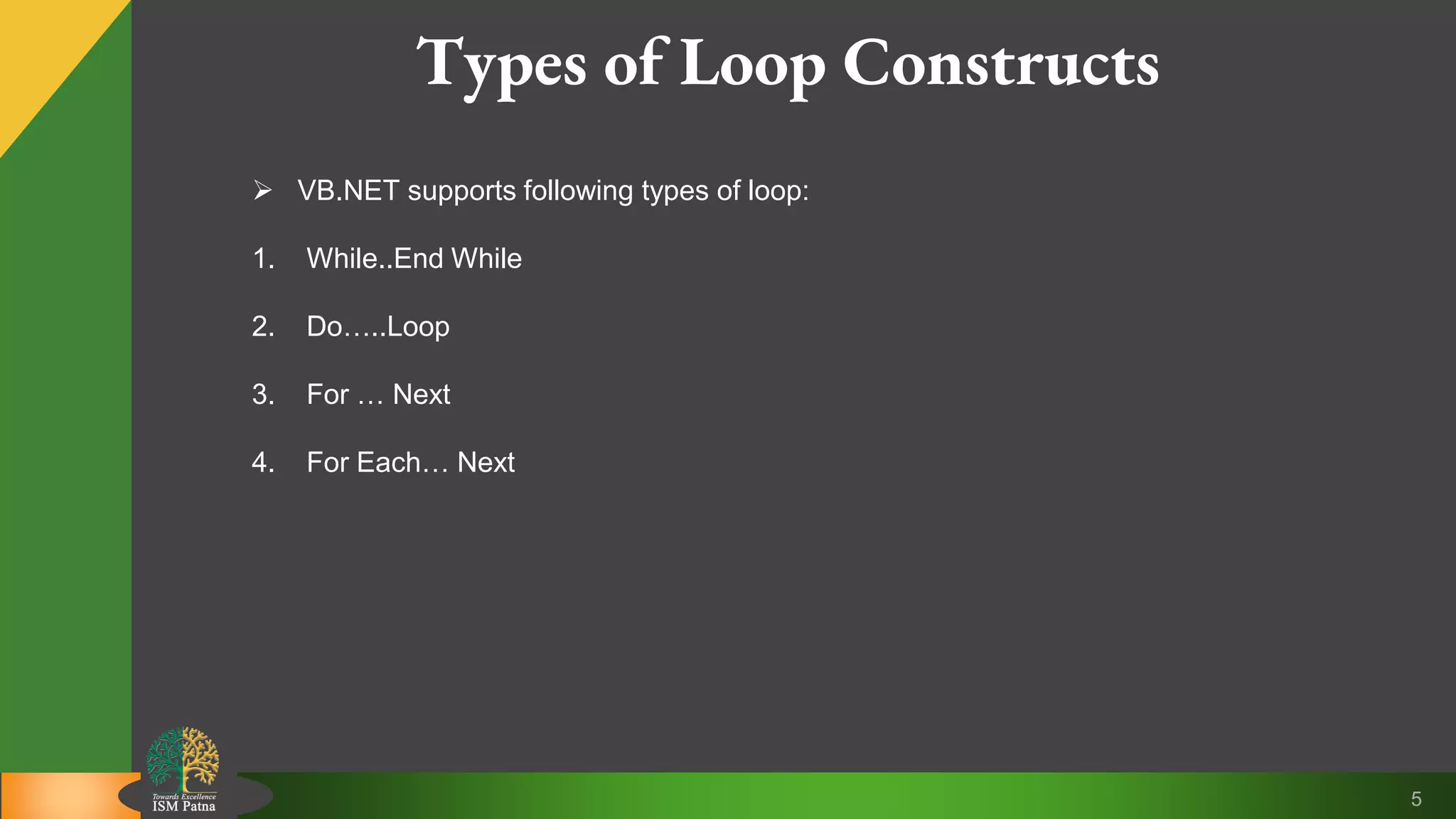 Types of Loop Constructs

➢ VB.NET supports following types of loop:

1. While..End While

2. Do…..Loop

3. For … Next

4. For Each… Next

Towards Excellence
ISM Patna

5